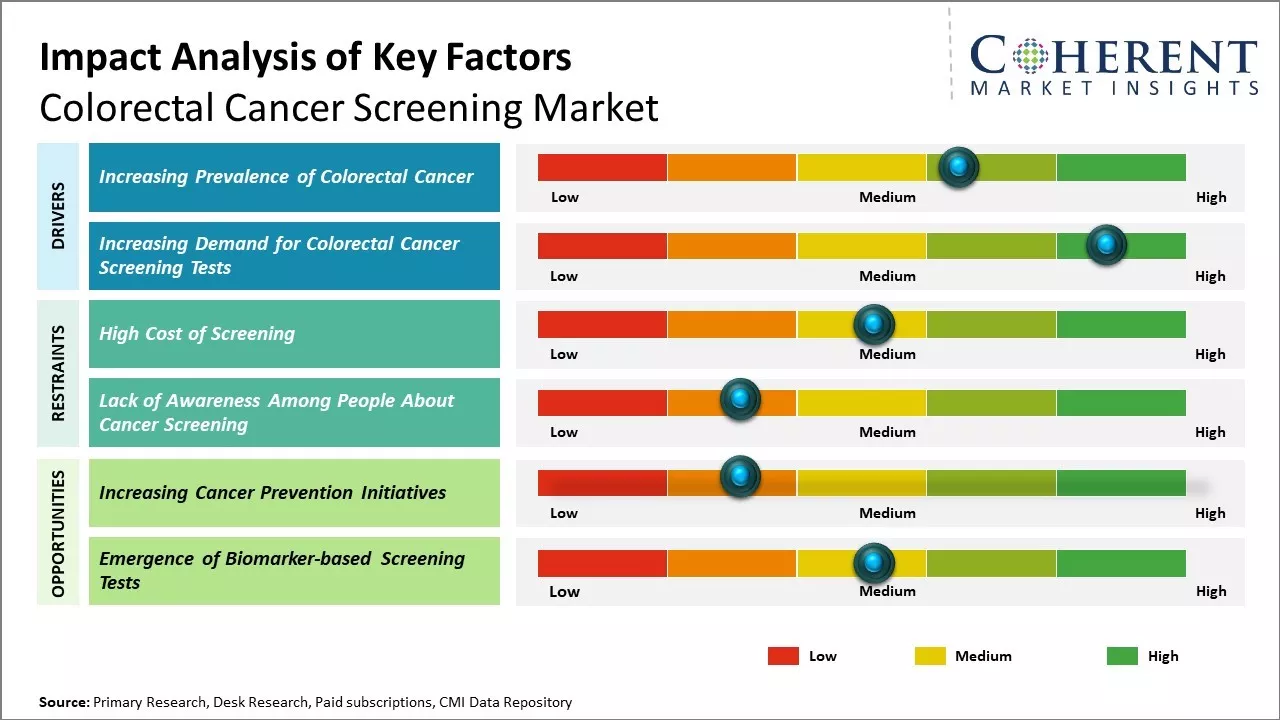 Impact Analysis of Key Factors
Colorectal Cancer Screening Market

COHERENT
MARKET INSIGHTS

DRIVERS

Increasing Prevalence of Colorectal Cancer

Low Medium High

Increasing Demand for Colorectal Cancer Screening Tests

Low Medium High

RESTRAINTS

High Cost of Screening

Low Medium High

Lack of Awareness Among People About Cancer Screening

Low Medium High

OPPORTUNITIES

Increasing Cancer Prevention Initiatives

Low Medium High

Emergence of Biomarker-based Screening Tests

Low Medium High

Low Medium High

Source: Primary Research, Desk Research, Paid subscriptions, CMI Data Repository